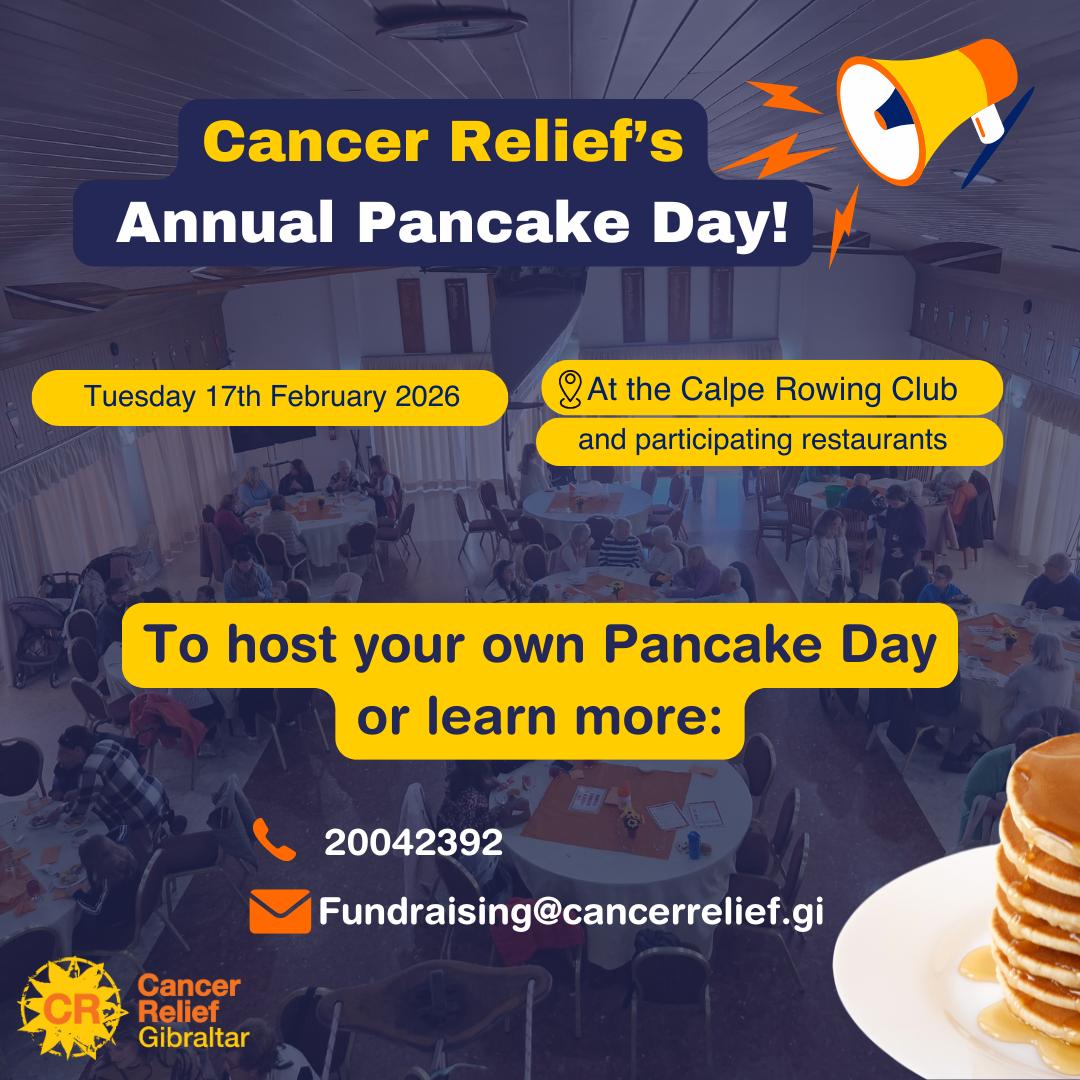 Cancer Relief's
Annual Pancake Day!

Tuesday 17th February 2026

At the Calpe Rowing Club
and participating restaurants

To host your own Pancake Day or learn more:

20042392

Fundraising@cancerrelief.gi

CR
Cancer Relief Gibraltar